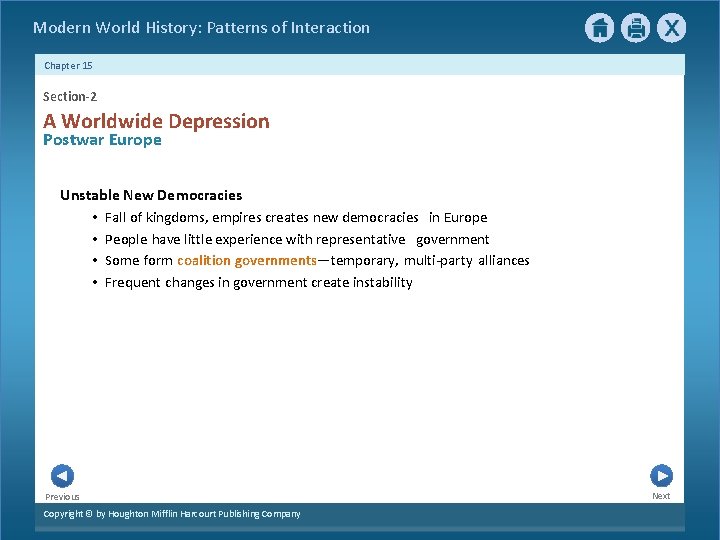 Modern World History: Patterns of Interaction

X

Chapter 15

Section-2

A Worldwide Depression

Postwar Europe

Unstable New Democracies

• Fall of kingdoms, empires creates new democracies in Europe
• People have little experience with representative government
• Some form coalition governments—temporary, multi-party alliances
• Frequent changes in government create instability

Previous

Next

Copyright © by Houghton Mifflin Harcourt Publishing Company